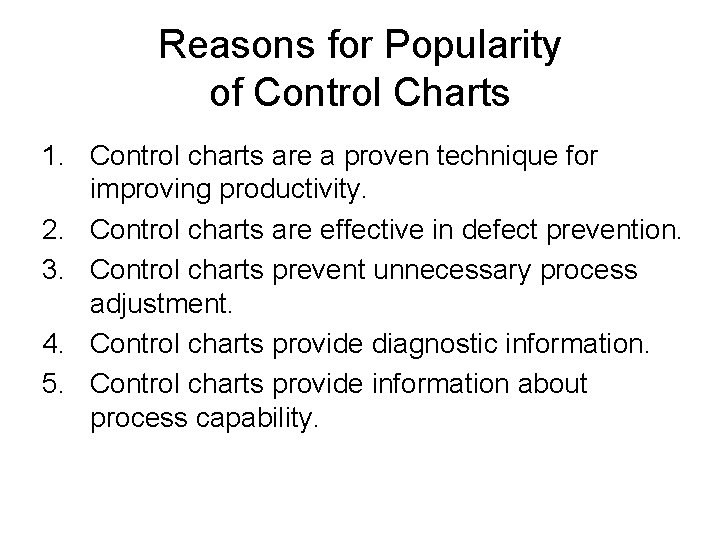 Reasons for Popularity of Control Charts

1. Control charts are a proven technique for improving productivity.
2. Control charts are effective in defect prevention.
3. Control charts prevent unnecessary process adjustment.
4. Control charts provide diagnostic information.
5. Control charts provide information about process capability.